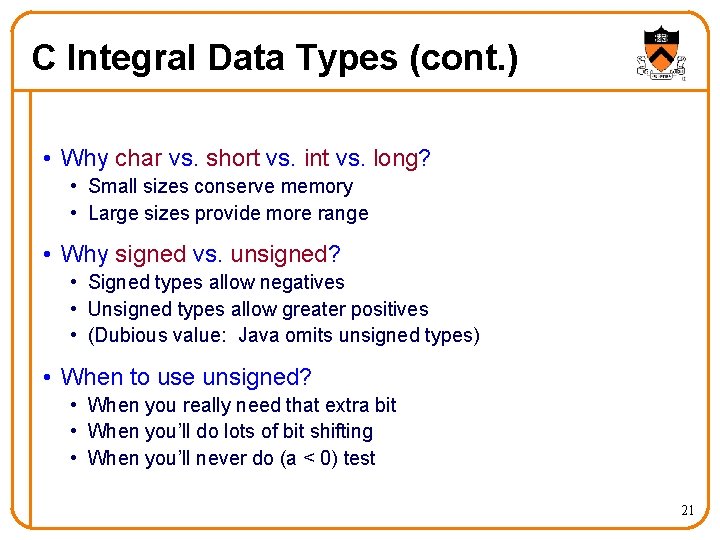 C Integral Data Types (cont.)

• Why char vs. short vs. int vs. long?
  • Small sizes conserve memory
  • Large sizes provide more range

• Why signed vs. unsigned?
  • Signed types allow negatives
  • Unsigned types allow greater positives
  • (Dubious value: Java omits unsigned types)

• When to use unsigned?
  • When you really need that extra bit
  • When you'll do lots of bit shifting
  • When you'll never do (a < 0) test

21